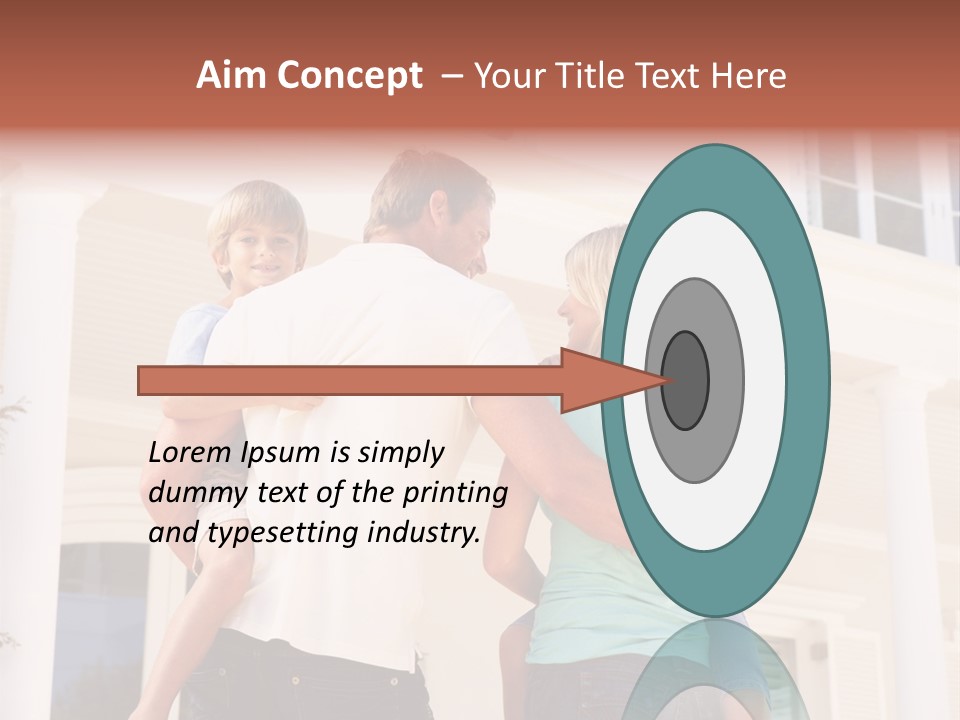 Aim Concept – Your Title Text Here

Lorem Ipsum is simply dummy text of the printing and typesetting industry.